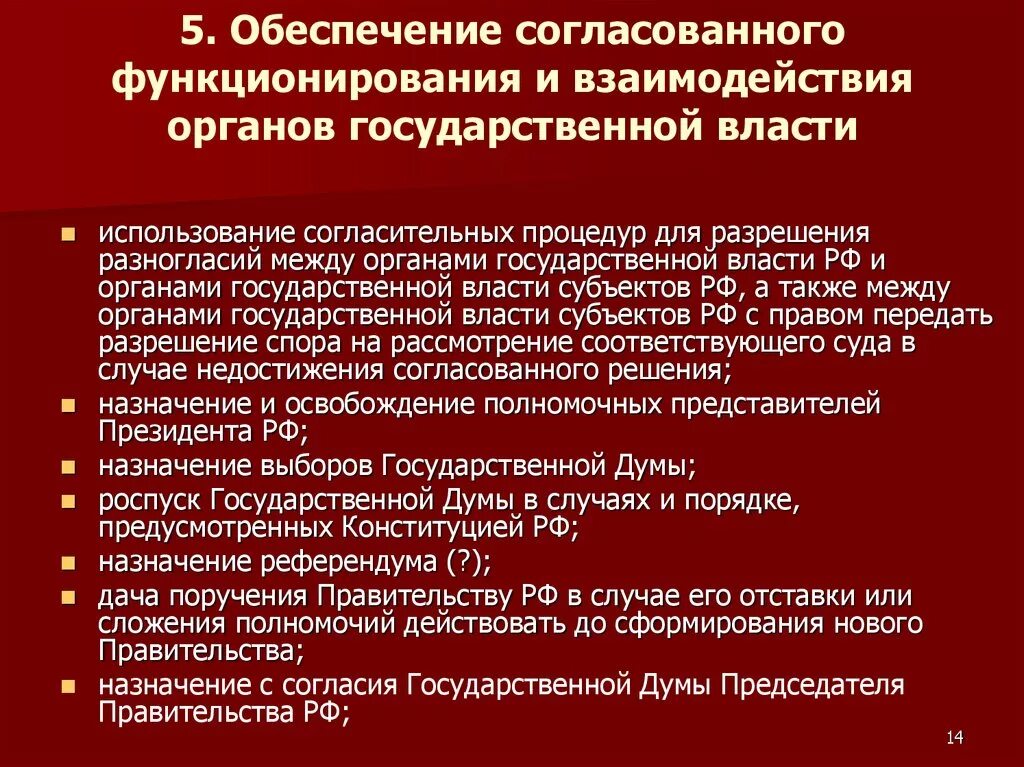 5. Обеспечение согласованного функционирования и взаимодействия органов государственной власти

- использование согласительных процедур для разрешения разногласий между органами государственной власти РФ и органами государственной власти субъектов РФ, а также между органами государственной власти субъектов РФ с правом передать разрешение спора на рассмотрение соответствующего суда в случае недостижения согласованного решения;
- назначение и освобождение полномочных представителей Президента РФ;
- назначение выборов Государственной Думы;
- роспуск Государственной Думы в случаях и порядке, предусмотренных Конституцией РФ;
- назначение референдума (?);
- дача поручения Правительству РФ в случае его отставки или сложения полномочий действовать до сформирования нового Правительства;
- назначение с согласия Государственной Думы Председателя Правительства РФ;

14